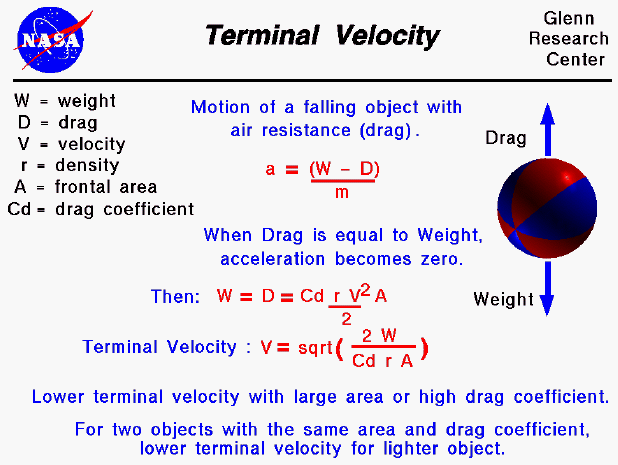 NASA

Terminal Velocity

Glenn Research Center

W = weight
D = drag
V = velocity
r = density
A = frontal area
Cd = drag coefficient

Motion of a falling object with air resistance (drag).

$a = \frac{(W - D)}{m}$

When Drag is equal to Weight, acceleration becomes zero.

Then: $W = D = Cd \frac{r V^2}{2} A$

Terminal Velocity : $V = sqrt\left(\frac{2 W}{Cd\ r\ A}\right)$

Drag

Weight

Lower terminal velocity with large area or high drag coefficient.

For two objects with the same area and drag coefficient, lower terminal velocity for lighter object.